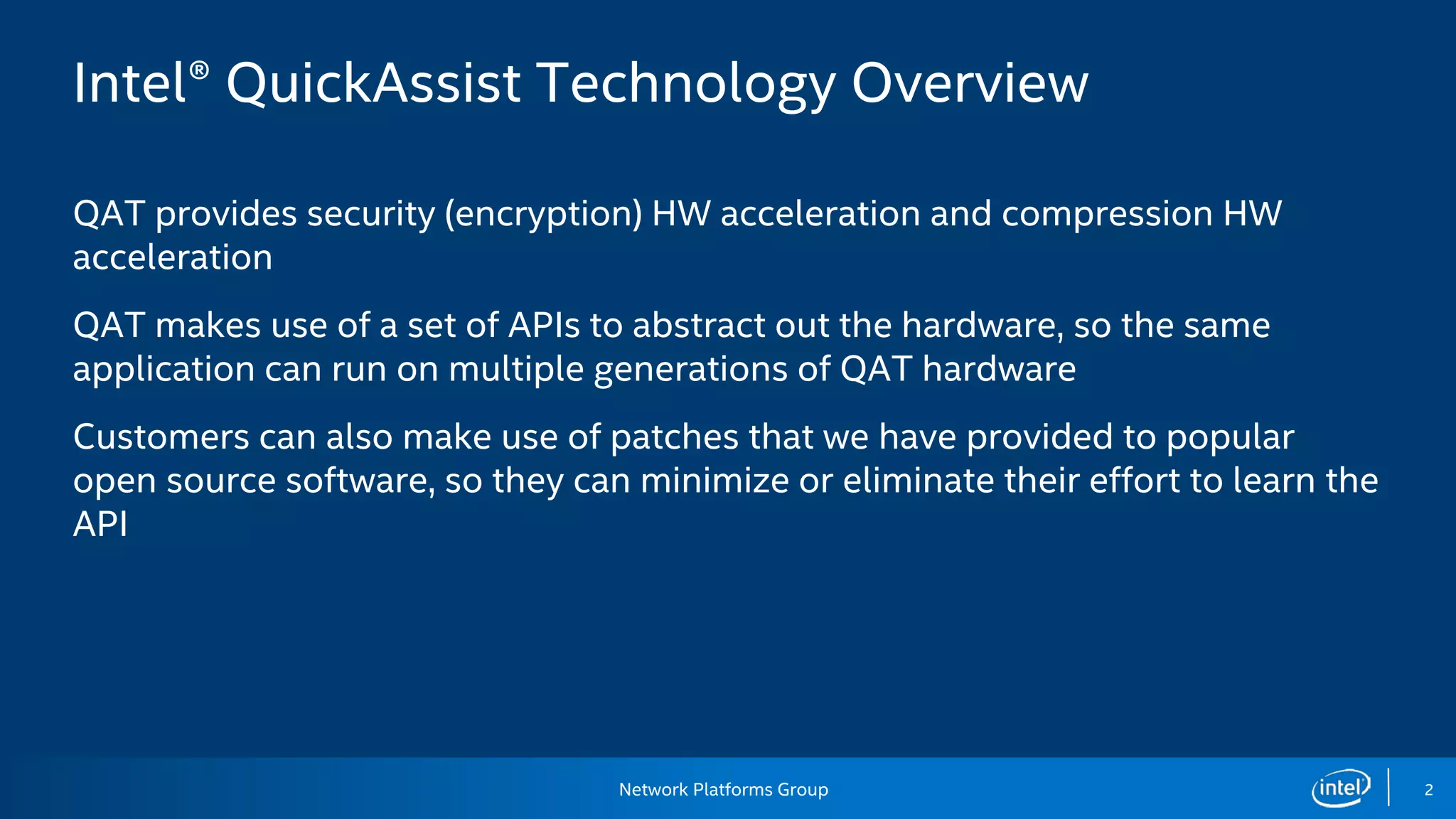 Intel® QuickAssist Technology Overview

QAT provides security (encryption) HW acceleration and compression HW acceleration

QAT makes use of a set of APIs to abstract out the hardware, so the same application can run on multiple generations of QAT hardware

Customers can also make use of patches that we have provided to popular open source software, so they can minimize or eliminate their effort to learn the API

Network Platforms Group

intel

2